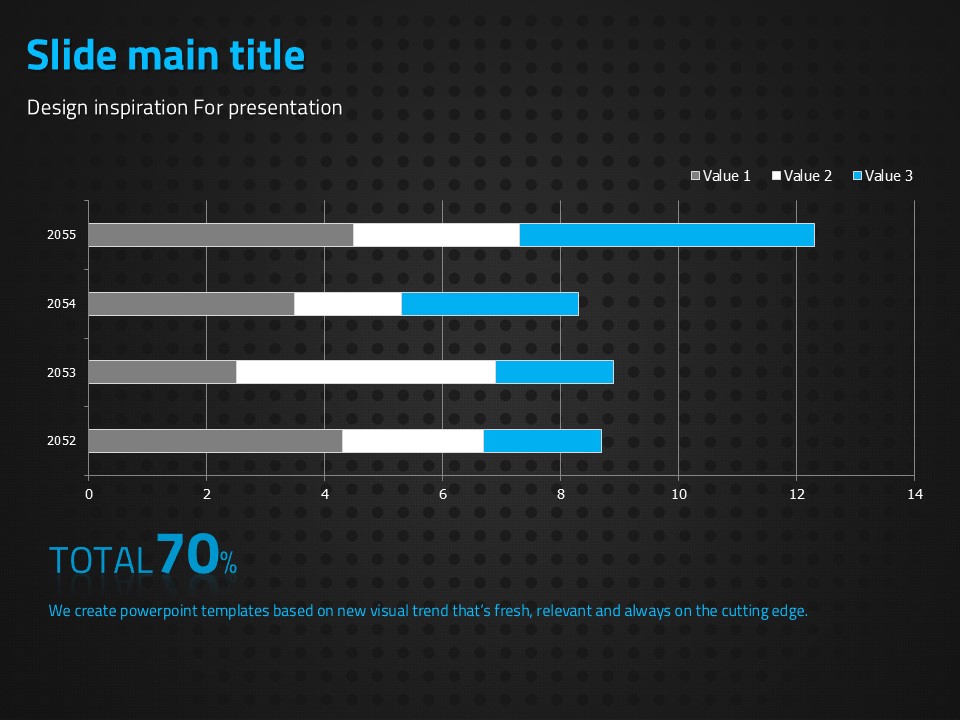 Slide main title

Design inspiration For presentation

Value 1 Value 2 Value 3

2055
2054
2053
2052

0 2 4 6 8 10 12 14

TOTAL 70%

We create powerpoint templates based on new visual trend that's fresh, relevant and always on the cutting edge.